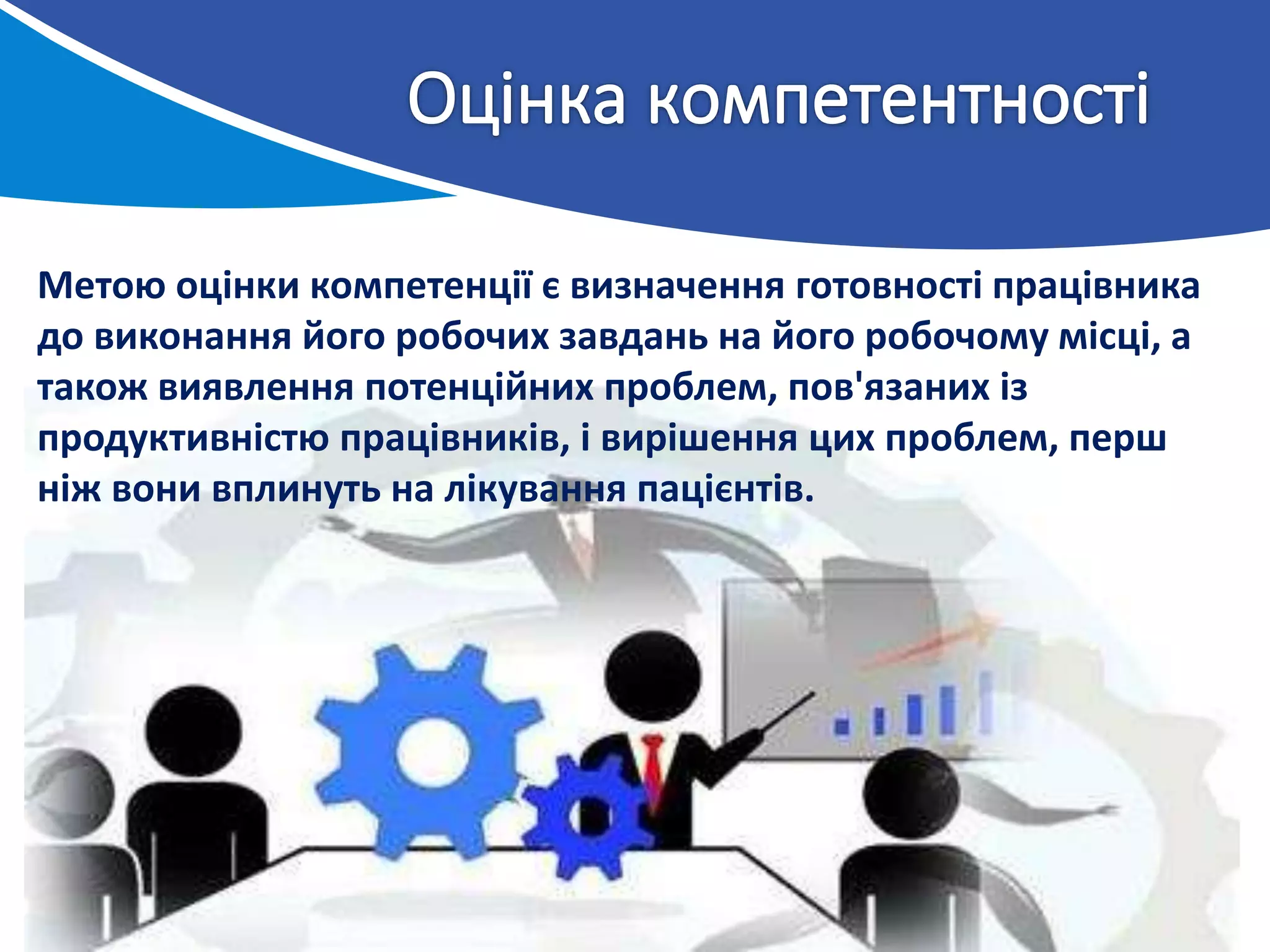 Оцінка компетентності

Метою оцінки компетенції є визначення готовності працівника до виконання його робочих завдань на його робочому місці, а також виявлення потенційних проблем, пов'язаних із продуктивністю працівників, і вирішення цих проблем, перш ніж вони вплинуть на лікування пацієнтів.